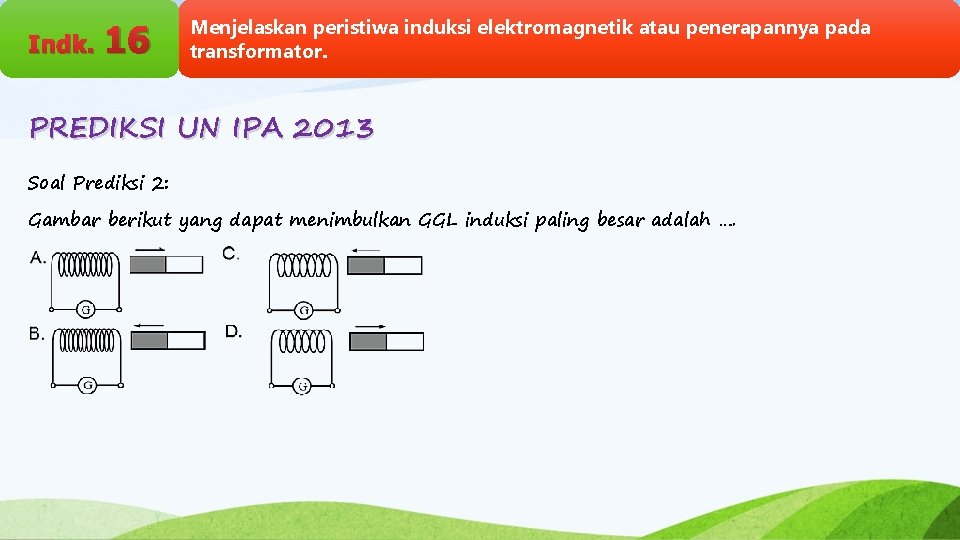 Indk. 16

Menjelaskan peristiwa induksi elektromagnetik atau penerapannya pada transformator.

PREDIKSI UN IPA 2013

Soal Prediksi 2:

Gambar berikut yang dapat menimbulkan GGL induksi paling besar adalah ....

A. G

C. G

B. G

D. G